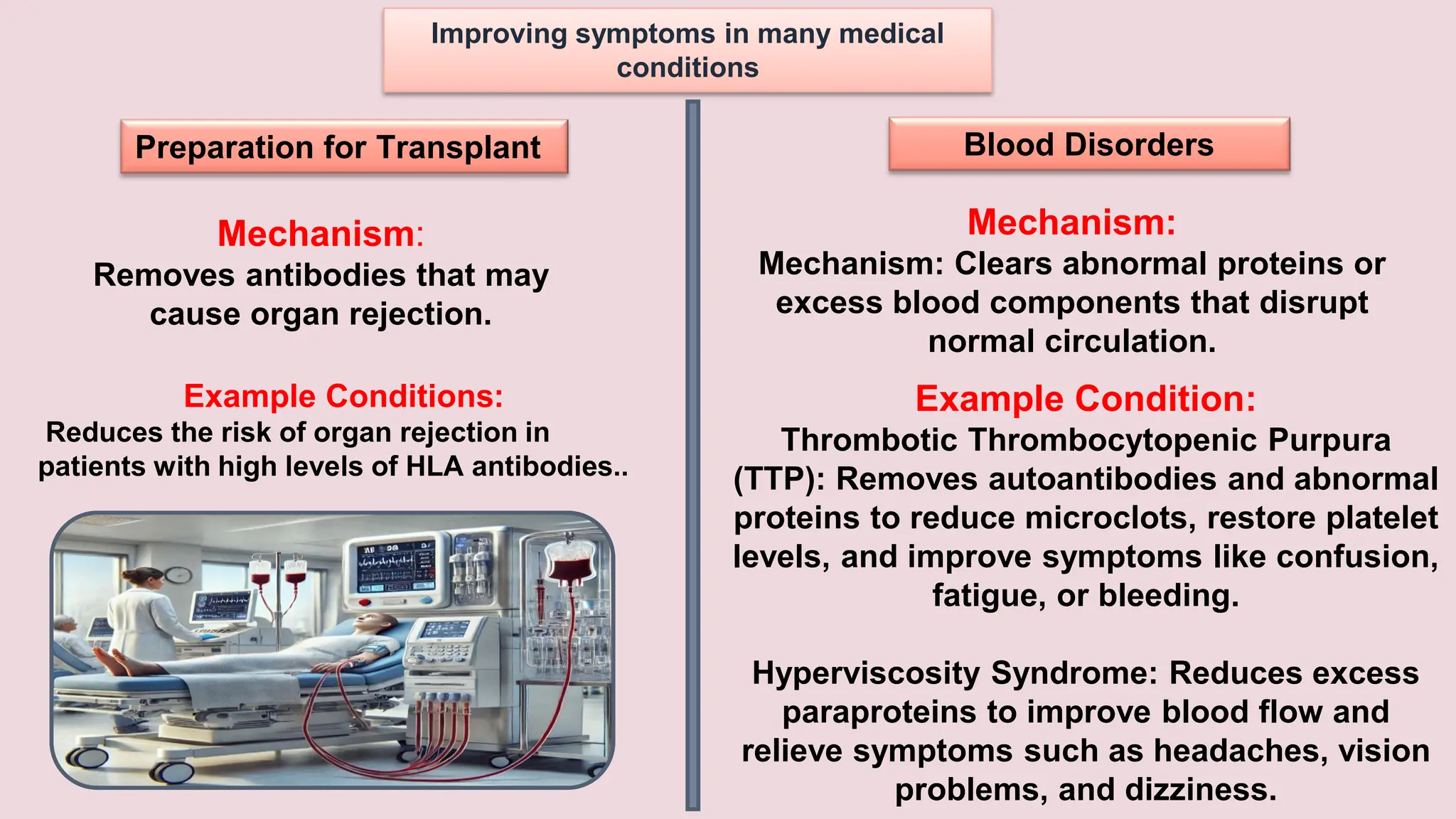 Improving symptoms in many medical conditions

Preparation for Transplant

Mechanism:
Removes antibodies that may cause organ rejection.

Example Conditions:
Reduces the risk of organ rejection in patients with high levels of HLA antibodies..

Blood Disorders

Mechanism:
Mechanism: Clears abnormal proteins or excess blood components that disrupt normal circulation.

Example Condition:
Thrombotic Thrombocytopenic Purpura (TTP): Removes autoantibodies and abnormal proteins to reduce microclots, restore platelet levels, and improve symptoms like confusion, fatigue, or bleeding.

Hyperviscosity Syndrome: Reduces excess paraproteins to improve blood flow and relieve symptoms such as headaches, vision problems, and dizziness.